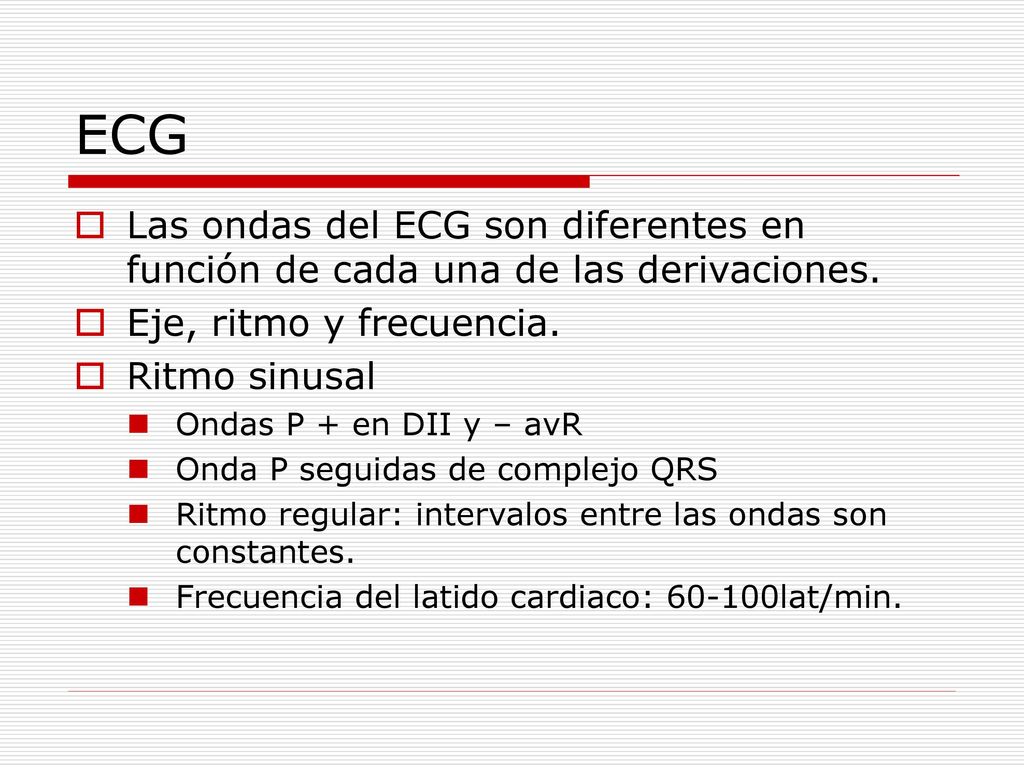 ECG

Las ondas del ECG son diferentes en función de cada una de las derivaciones.

Eje, ritmo y frecuencia.

Ritmo sinusal

Ondas P + en DII y – avR

Onda P seguidas de complejo QRS

Ritmo regular: intervalos entre las ondas son constantes.

Frecuencia del latido cardiaco: 60-100lat/min.